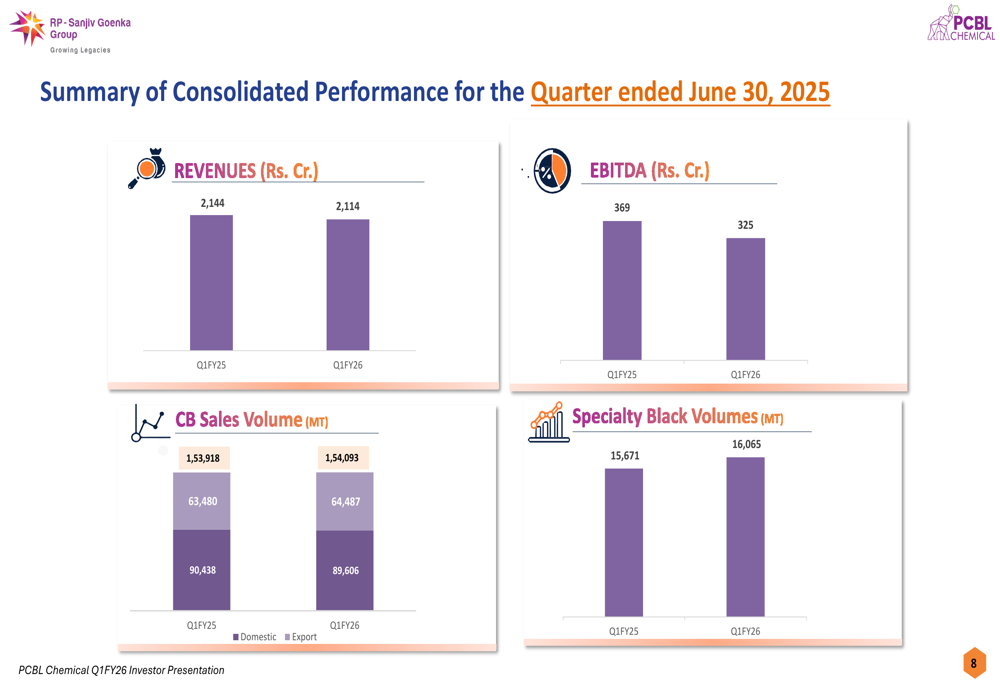 RP-Sanjiv Goenka Group
Growing Legacies

PCBL CHEMICAL

Summary of Consolidated Performance for the Quarter ended June 30, 2025

REVENUES (Rs. Cr.)

2,144
2,114
Q1FY25
Q1FY26

EBITDA (Rs. Cr.)

369
325
Q1FY25
Q1FY26

CB Sales Volume (MT)

1,53,918
1,54,093
63,480
64,487
90,438
89,606
Q1FY25
Q1FY26
Domestic
Export

Specialty Black Volumes (MT)

15,671
16,065
Q1FY25
Q1FY26

PCBL Chemical Q1FY26 Investor Presentation

8